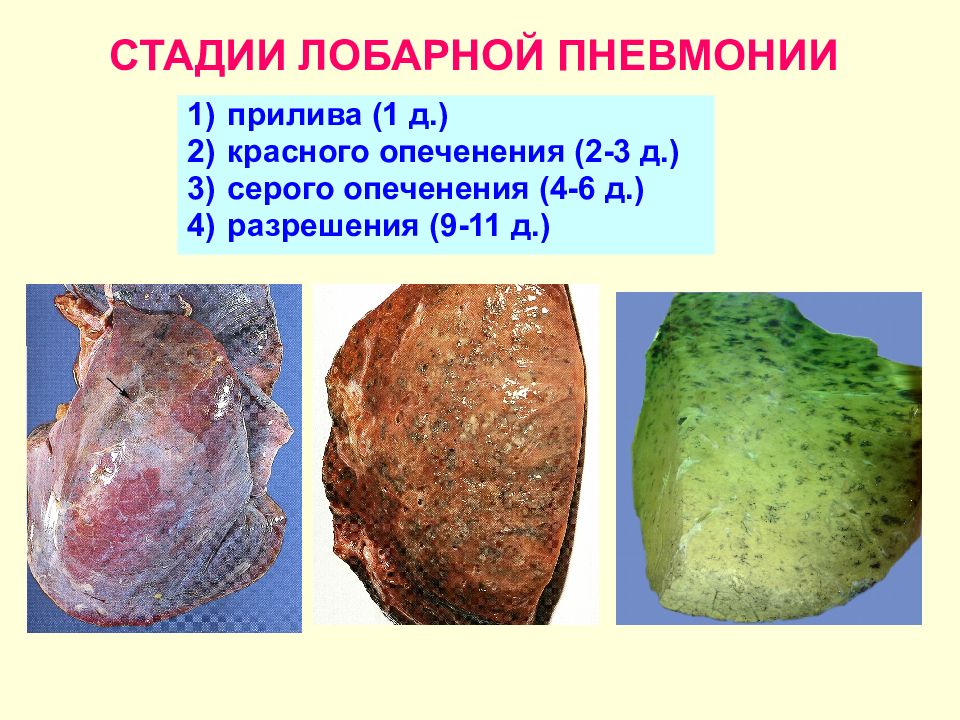 СТАДИИ ЛОБАРНОЙ ПНЕВМОНИИ

1) прилива (1 д.)
2) красного опеченения (2-3 д.)
3) серого опеченения (4-6 д.)
4) разрешения (9-11 д.)